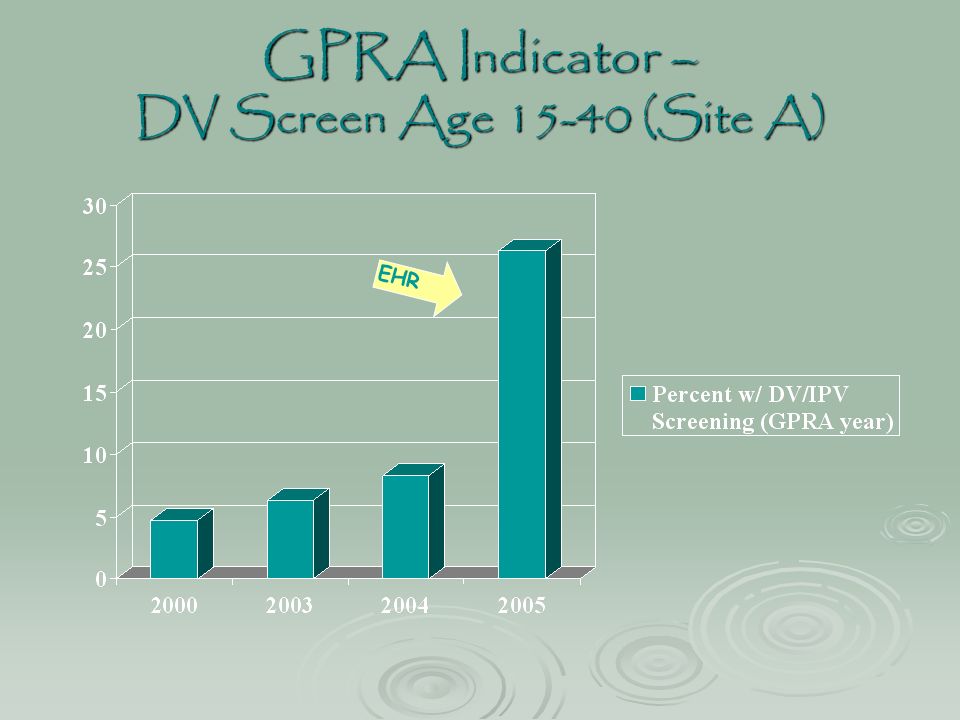 GPRA Indicator –
DV Screen Age 15-40 (Site A)

30
25
20
15
10
5
0

EHR

2000
2003
2004
2005

Percent w/ DV/IPV Screening (GPRA year)